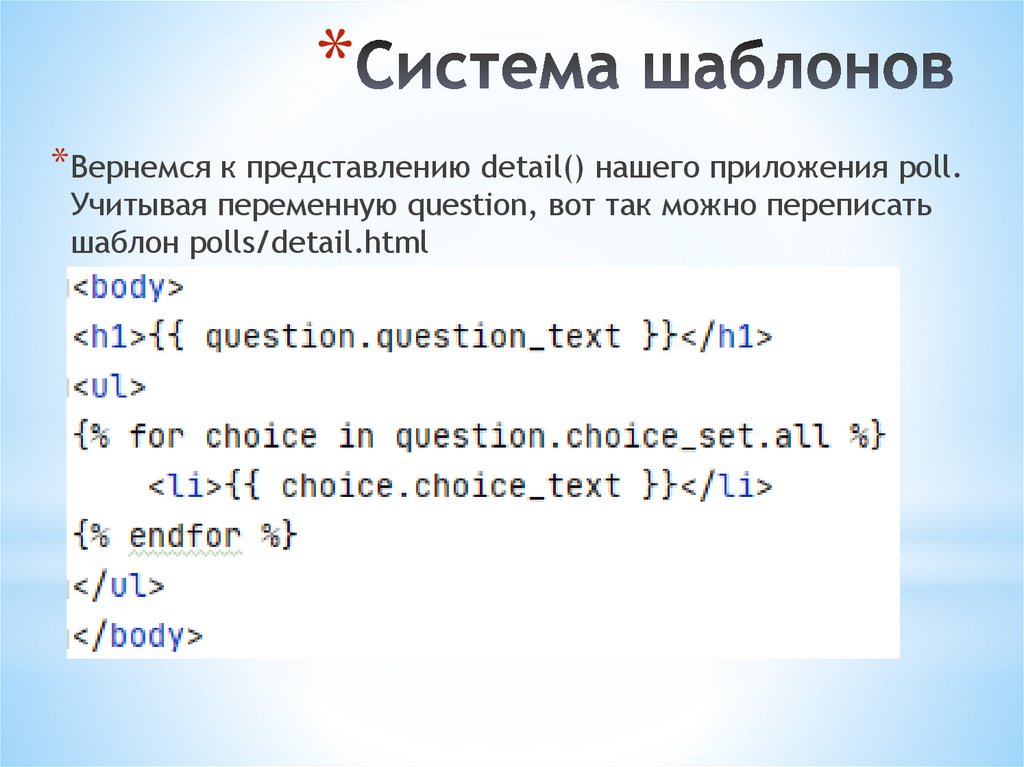 *Система шаблонов

*Вернемся к представлению detail() нашего приложения poll. Учитывая переменную question, вот так можно переписать шаблон polls/detail.html

<body>
<h1>{{ question.question_text }}</h1>
<ul>
{% for choice in question.choice_set.all %}
    <li>{{ choice.choice_text }}</li>
{% endfor %}
</ul>
</body>